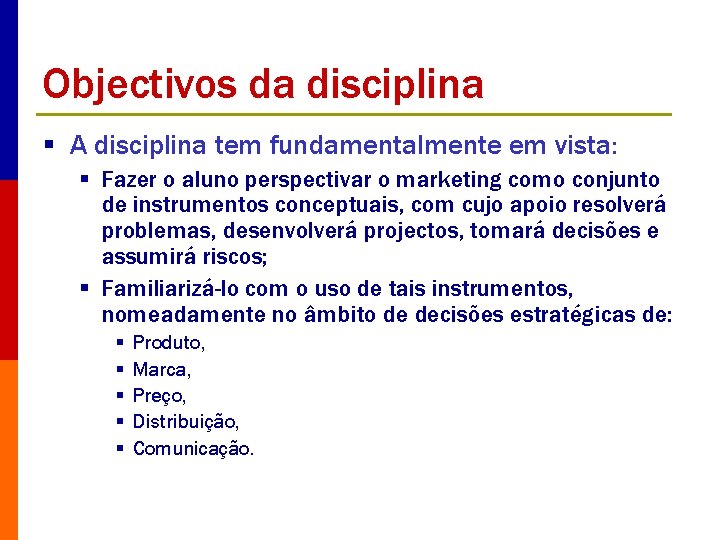 Objectivos da disciplina

▪ A disciplina tem fundamentalmente em vista:

▪ Fazer o aluno perspectivar o marketing como conjunto de instrumentos conceptuais, com cujo apoio resolverá problemas, desenvolverá projectos, tomará decisões e assumirá riscos;

▪ Familiarizá-lo com o uso de tais instrumentos, nomeadamente no âmbito de decisões estratégicas de:

▪ Produto,
▪ Marca,
▪ Preço,
▪ Distribuição,
▪ Comunicação.